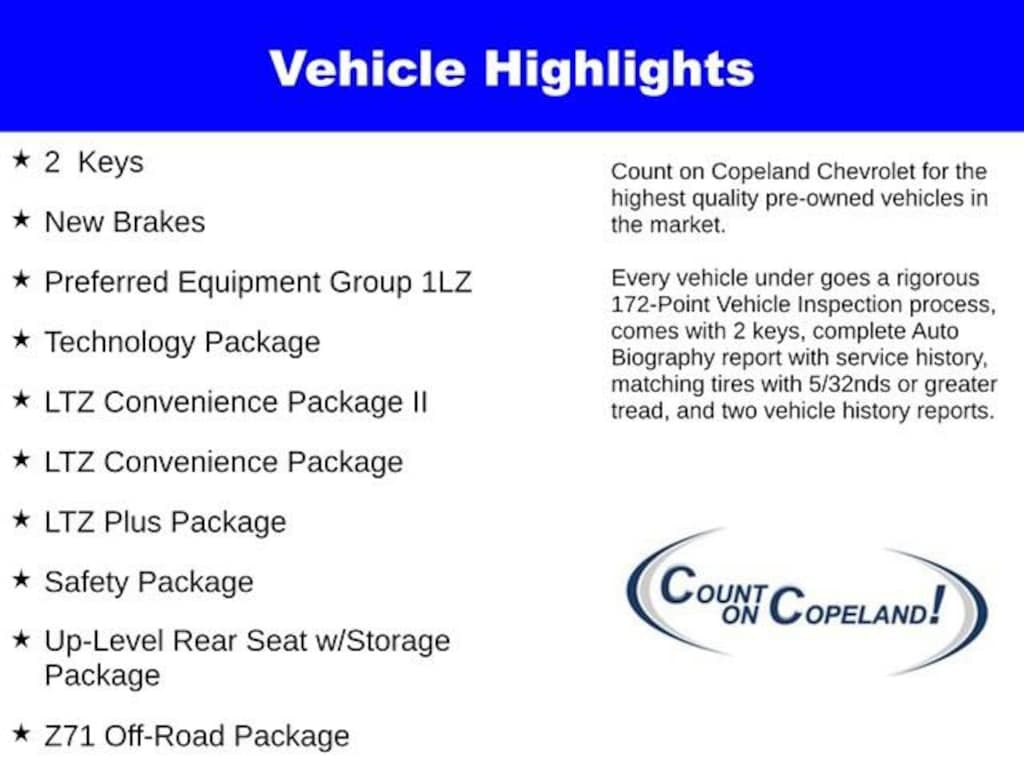 Vehicle Highlights

★ 2 Keys

★ New Brakes

★ Preferred Equipment Group 1LZ

★ Technology Package

★ LTZ Convenience Package II

★ LTZ Convenience Package

★ LTZ Plus Package

★ Safety Package

★ Up-Level Rear Seat w/Storage Package

★ Z71 Off-Road Package

Count on Copeland Chevrolet for the highest quality pre-owned vehicles in the market.

Every vehicle under goes a rigorous 172-Point Vehicle Inspection process, comes with 2 keys, complete Auto Biography report with service history, matching tires with 5/32nds or greater tread, and two vehicle history reports.

COUNT ON COPELAND!